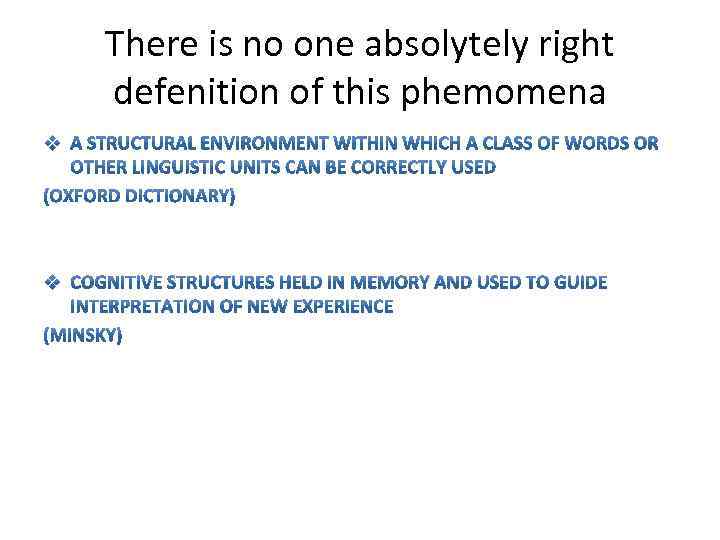 There is no one absolytely right defenition of this phemomena

❖ A STRUCTURAL ENVIRONMENT WITHIN WHICH A CLASS OF WORDS OR OTHER LINGUISTIC UNITS CAN BE CORRECTLY USED
(OXFORD DICTIONARY)

❖ COGNITIVE STRUCTURES HELD IN MEMORY AND USED TO GUIDE INTERPRETATION OF NEW EXPERIENCE
(MINSKY)